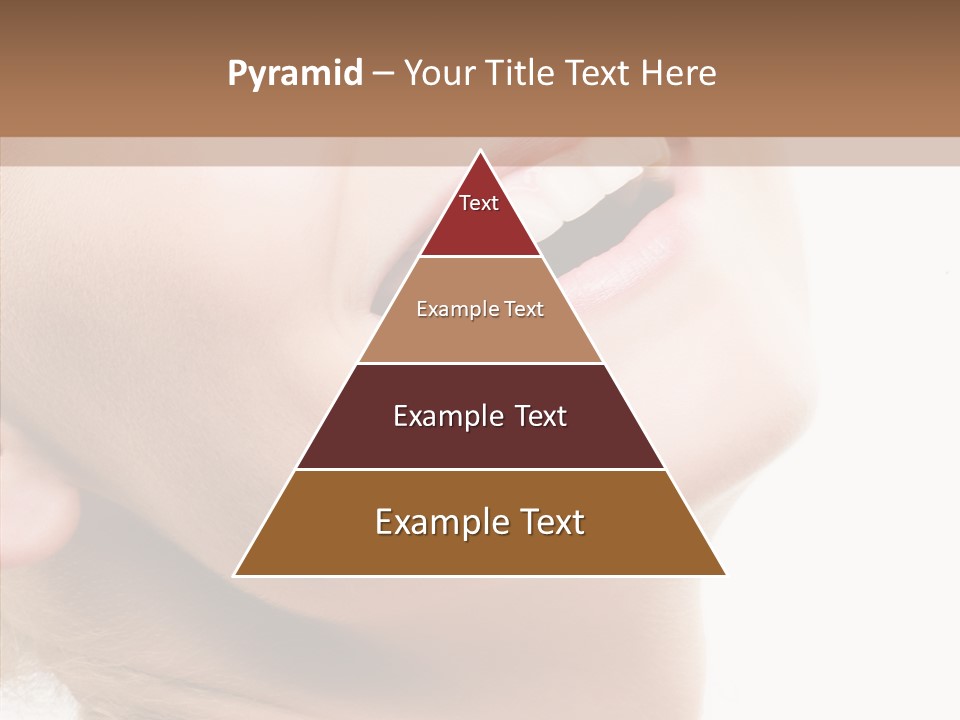 Pyramid – Your Title Text Here

Text

Example Text

Example Text

Example Text